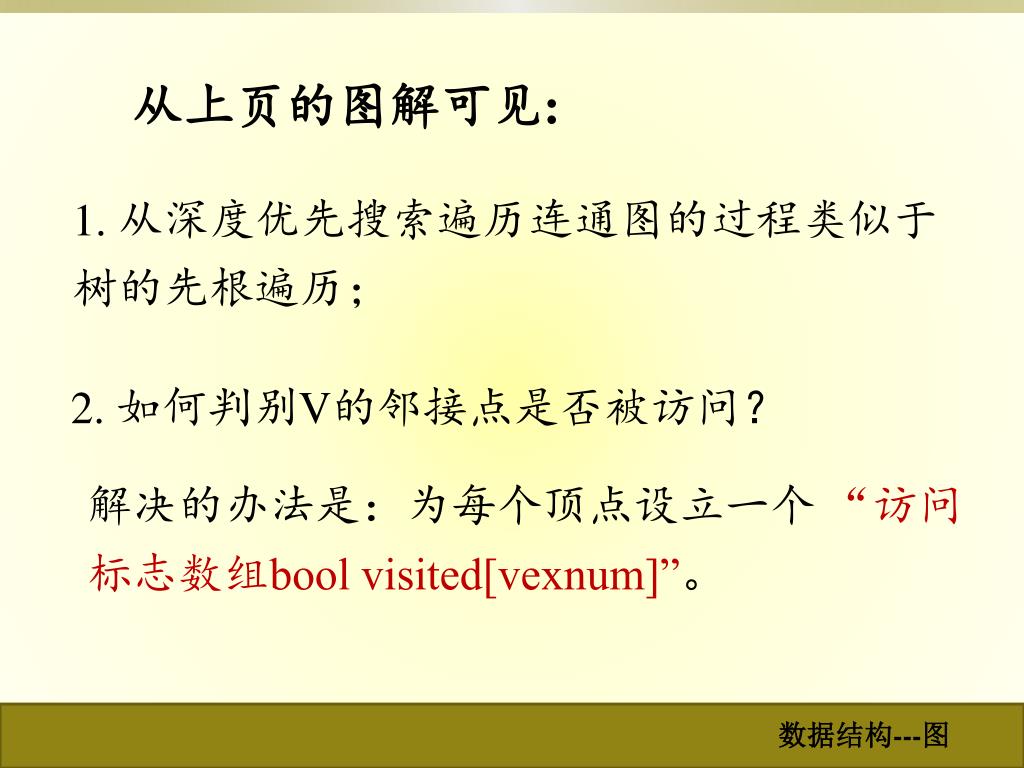 从上页的图解可见:

1. 从深度优先搜索遍历连通图的过程类似于树的先根遍历;

2. 如何判别V的邻接点是否被访问?

解决的办法是:为每个顶点设立一个 “访问标志数组bool visited[vexnum]”。

数据结构---图